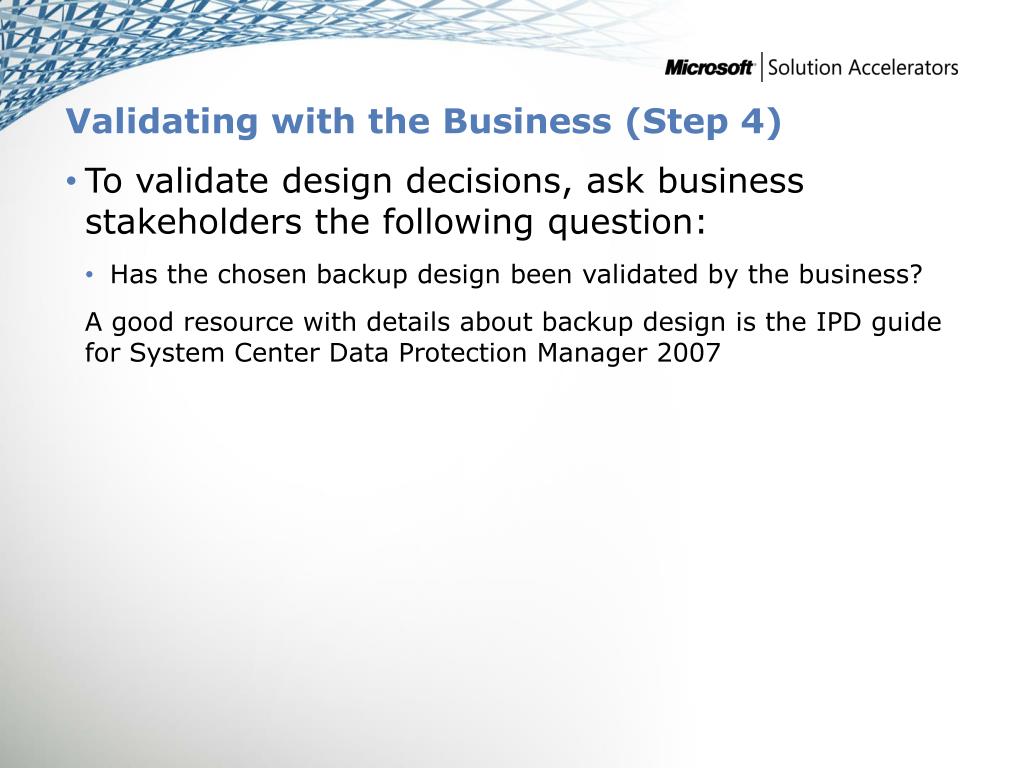 Microsoft | Solution Accelerators

Validating with the Business (Step 4)

• To validate design decisions, ask business stakeholders the following question:

• Has the chosen backup design been validated by the business?

A good resource with details about backup design is the IPD guide for System Center Data Protection Manager 2007